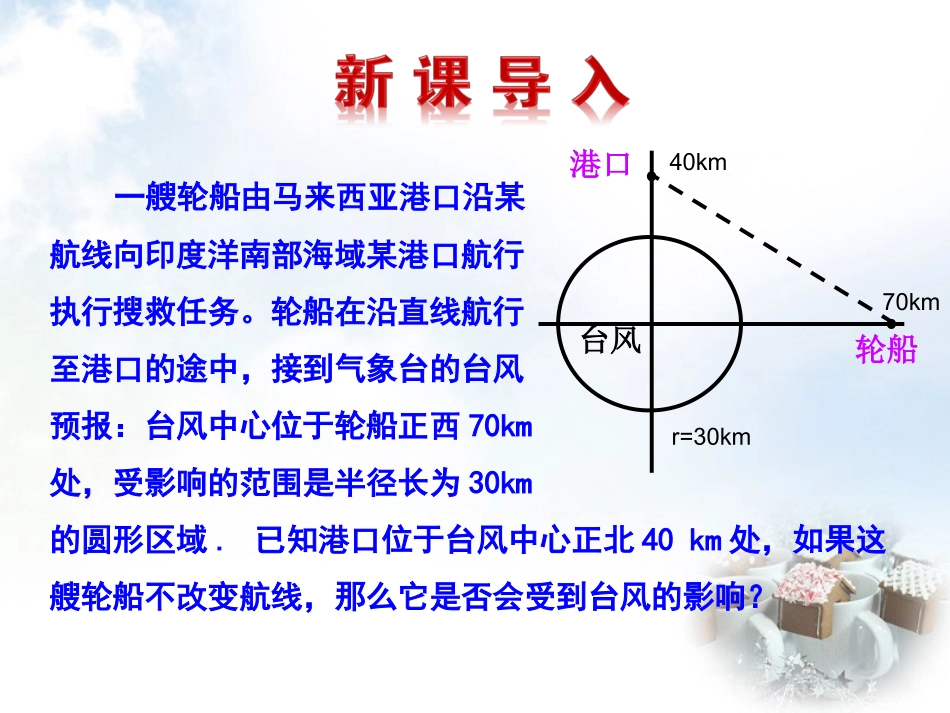 新课导入

一艘轮船由马来西亚港口沿某航线向印度洋南部海域某港口航行执行搜救任务。轮船在沿直线航行至港口的途中，接到气象台的台风预报：台风中心位于轮船正西 70km 处，受影响的范围是半径长为 30km 的圆形区域． 已知港口位于台风中心正北 40 km 处，如果这艘轮船不改变航线，那么它是否会受到台风的影响？

港口
40km
70km
台风
轮船
r=30km